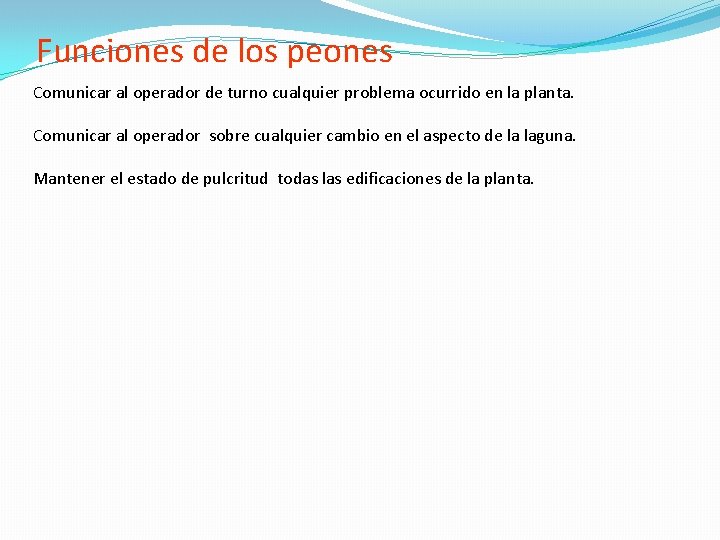 Funciones de los peones

Comunicar al operador de turno cualquier problema ocurrido en la planta.

Comunicar al operador sobre cualquier cambio en el aspecto de la laguna.

Mantener el estado de pulcritud todas las edificaciones de la planta.